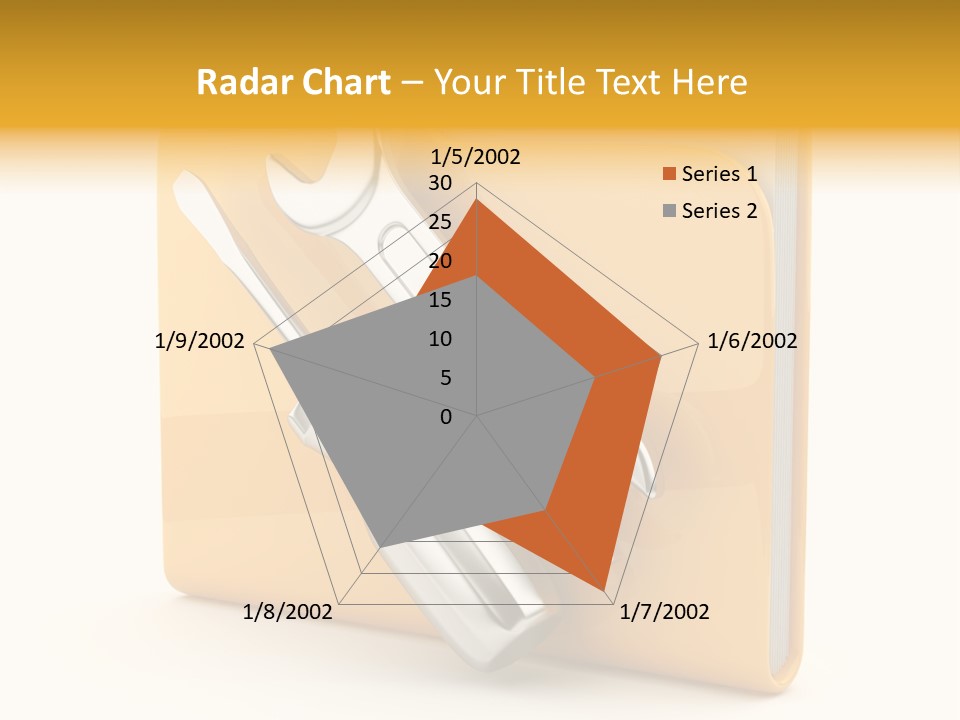 Radar Chart – Your Title Text Here

1/5/2002
30
25
20
15
10
5
0
1/6/2002
1/7/2002
1/8/2002
1/9/2002

Series 1
Series 2